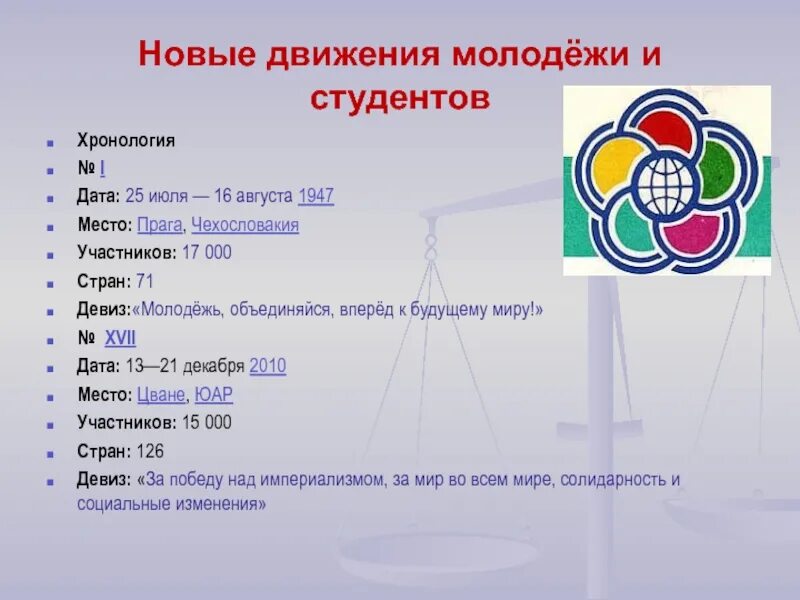 Новые движения молодёжи и студентов

Хронология

№ I

Дата: 25 июля — 16 августа 1947

Место: Прага, Чехословакия

Участников: 17 000

Стран: 71

Девиз:«Молодёжь, объединяйся, вперёд к будущему миру!»

№ XVII

Дата: 13—21 декабря 2010

Место: Цване, ЮАР

Участников: 15 000

Стран: 126

Девиз: «За победу над империализмом, за мир во всем мире, солидарность и социальные изменения»